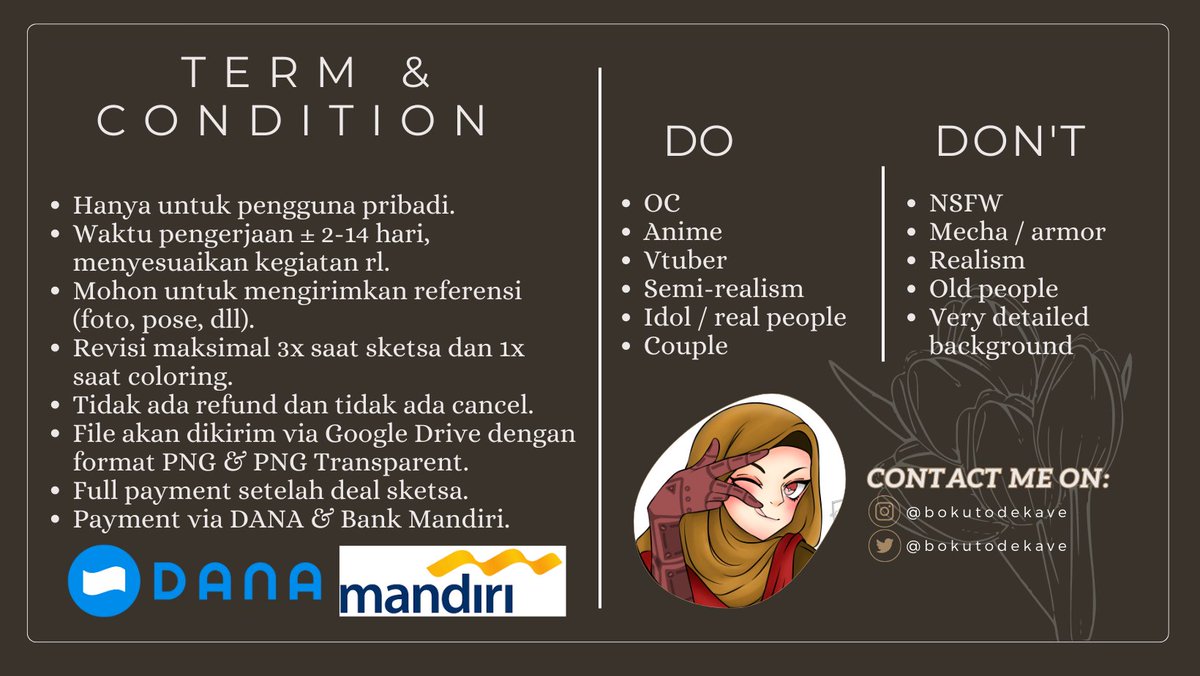 TERM & CONDITION

- Hanya untuk pengguna pribadi.
- Waktu pengerjaan ± 2-14 hari, menyesuaikan kegiatan rl.
- Mohon untuk mengirimkan referensi (foto, pose, dll).
- Revisi maksimal 3x saat sketsa dan 1x saat coloring.
- Tidak ada refund dan tidak ada cancel.
- File akan dikirim via Google Drive dengan format PNG & PNG Transparent.
- Full payment setelah deal sketsa.
- Payment via DANA & Bank Mandiri.

DANA mandiri

DO

- OC
- Anime
- Vtuber
- Semi-realism
- Idol / real people
- Couple

DON'T

- NSFW
- Mecha / armor
- Realism
- Old people
- Very detailed background

CONTACT ME ON:

@bokutodekave

@bokutodekave